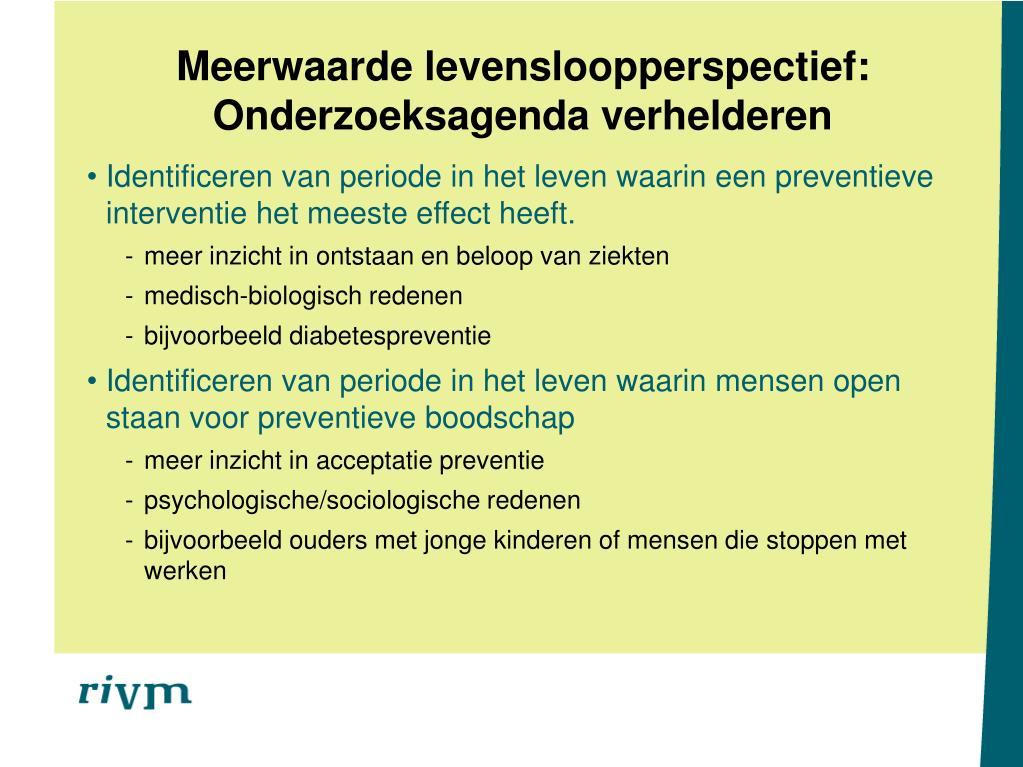 Meerwaarde levensloopperspectief: Onderzoeksagenda verhelderen

• Identificeren van periode in het leven waarin een preventieve interventie het meeste effect heeft.
- meer inzicht in ontstaan en beloop van ziekten
- medisch-biologisch redenen
- bijvoorbeeld diabetespreventie

• Identificeren van periode in het leven waarin mensen open staan voor preventieve boodschap
- meer inzicht in acceptatie preventie
- psychologische/sociologische redenen
- bijvoorbeeld ouders met jonge kinderen of mensen die stoppen met werken

rivm